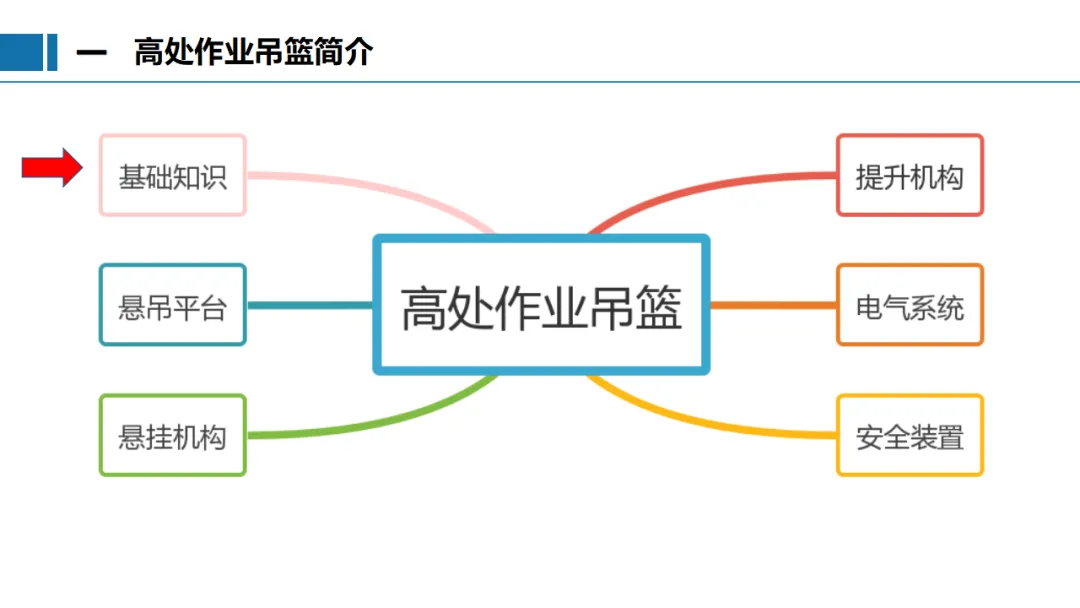 一 高处作业吊篮简介

基础知识

悬吊平台

悬挂机构

高处作业吊篮

提升机构

电气系统

安全装置